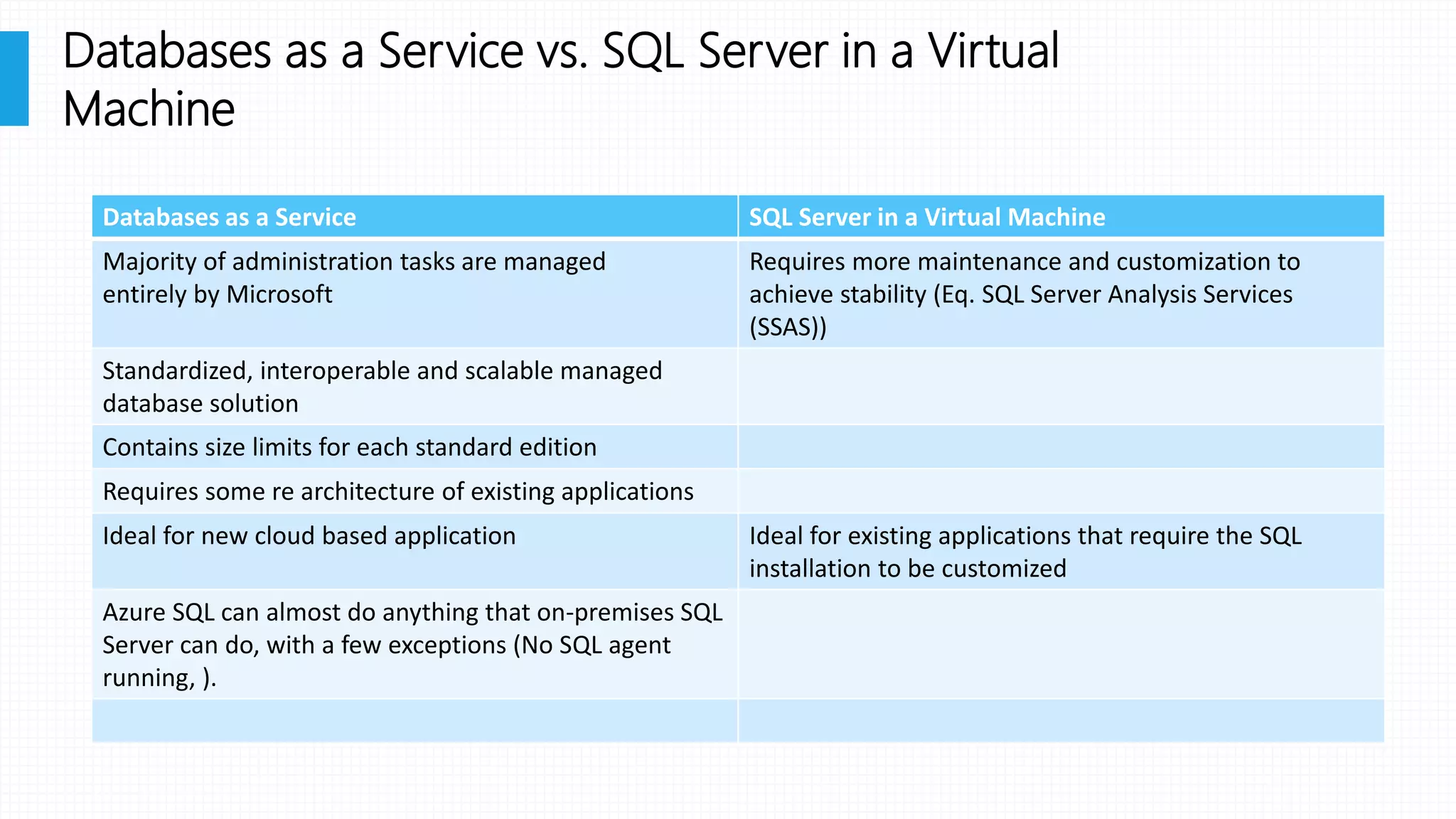 Databases as a Service vs. SQL Server in a Virtual Machine

| Databases as a Service | SQL Server in a Virtual Machine |
|---|---|
| Majority of administration tasks are managed entirely by Microsoft | Requires more maintenance and customization to achieve stability (Eq. SQL Server Analysis Services (SSAS)) |
| Standardized, interoperable and scalable managed database solution | |
| Contains size limits for each standard edition | |
| Requires some re architecture of existing applications | |
| Ideal for new cloud based application | Ideal for existing applications that require the SQL installation to be customized |
| Azure SQL can almost do anything that on-premises SQL Server can do, with a few exceptions (No SQL agent running, ). | |
| | |